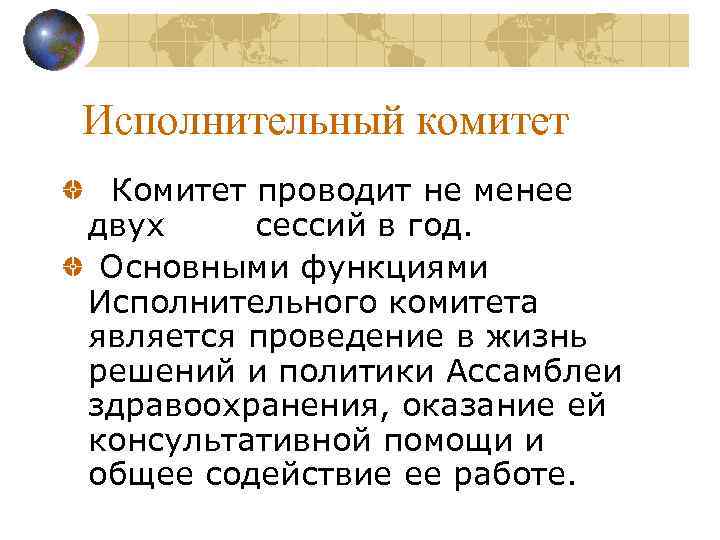 Исполнительный комитет

Комитет проводит не менее двух сессий в год.

Основными функциями Исполнительного комитета является проведение в жизнь решений и политики Ассамблеи здравоохранения, оказание ей консультативной помощи и общее содействие ее работе.